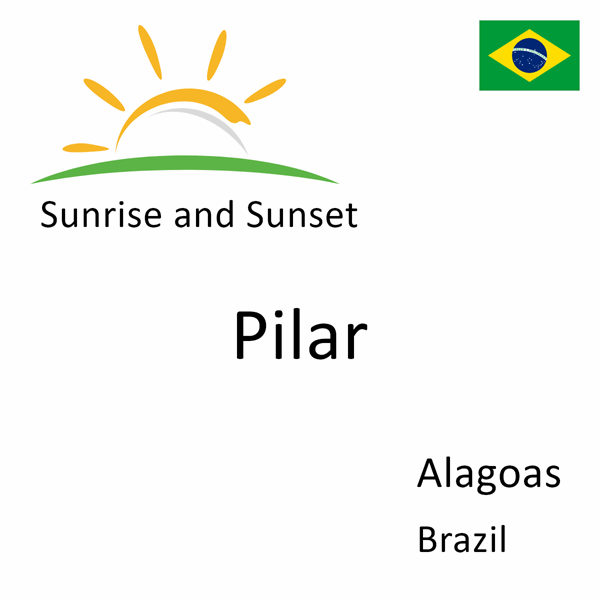 Sunrise and Sunset

Pilar

Alagoas

Brazil